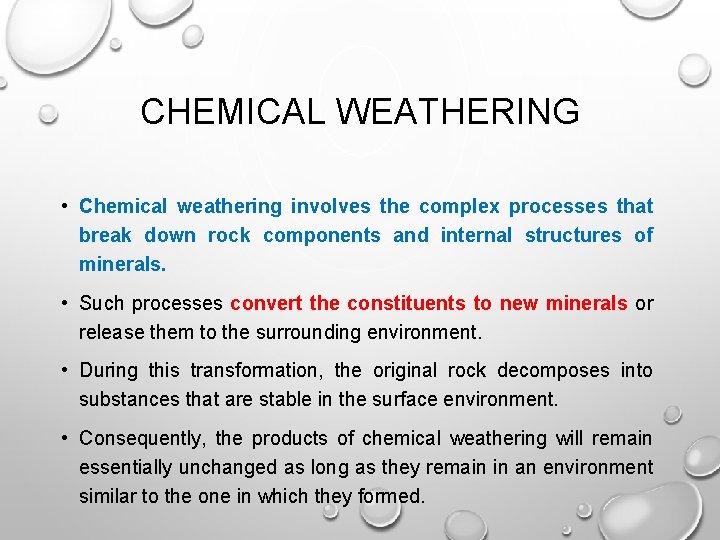 CHEMICAL WEATHERING

• Chemical weathering involves the complex processes that break down rock components and internal structures of minerals.

• Such processes convert the constituents to new minerals or release them to the surrounding environment.

• During this transformation, the original rock decomposes into substances that are stable in the surface environment.

• Consequently, the products of chemical weathering will remain essentially unchanged as long as they remain in an environment similar to the one in which they formed.